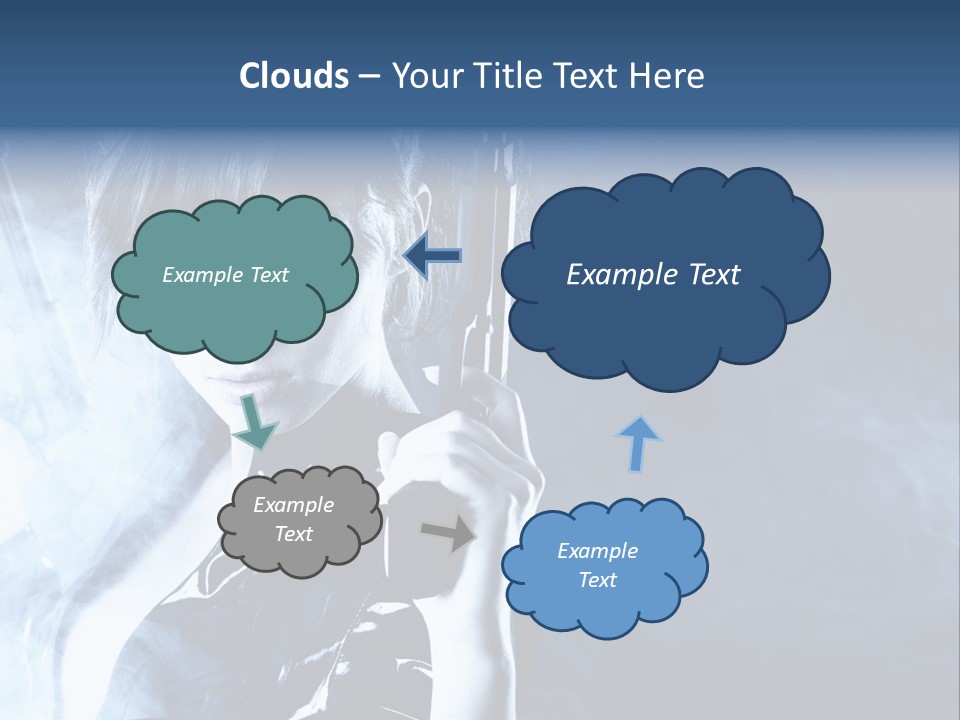 Clouds – Your Title Text Here

Example Text

Example Text

Example Text

Example Text